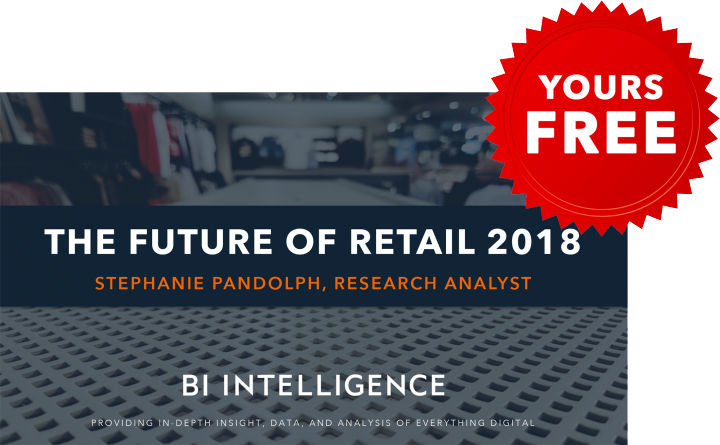 YOURS FREE

THE FUTURE OF RETAIL 2018

STEPHANIE PANDOLPH, RESEARCH ANALYST

BI INTELLIGENCE

PROVIDING IN-DEPTH INSIGHT, DATA, AND ANALYSIS OF EVERYTHING DIGITAL